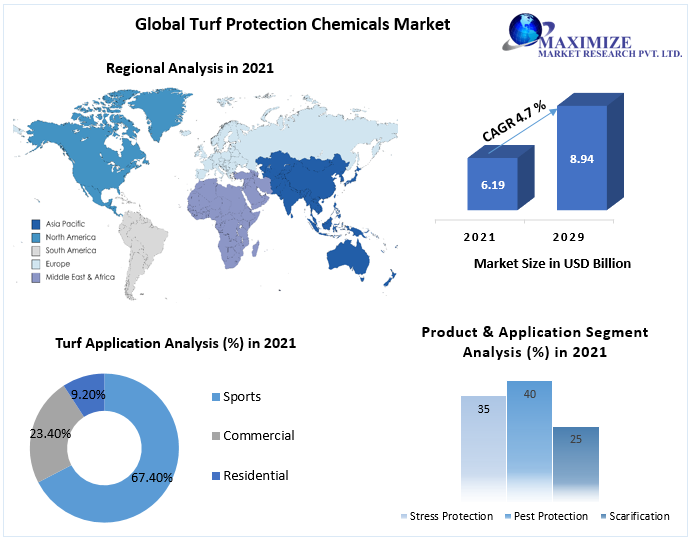 Global Turf Protection Chemicals Market

MAXIMIZE
MARKET RESEARCH PVT. LTD.

Regional Analysis in 2021

Asia Pacific
North America
South America
Europe
Middle East & Africa

CAGR 4.7 %

6.19

8.94

2021

2029

Market Size in USD Billion

Turf Application Analysis (%) in 2021

9.20%
23.40%
67.40%

Sports
Commercial
Residential

Product & Application Segment Analysis (%) in 2021

35
40
25

Stress Protection
Pest Protection
Scarification